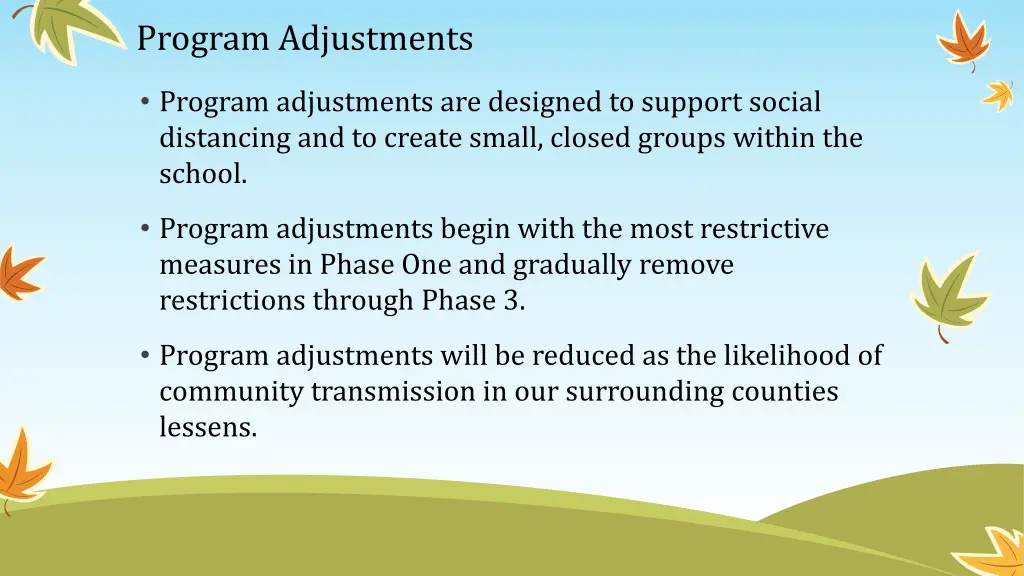 Program Adjustments

• Program adjustments are designed to support social distancing and to create small, closed groups within the school.

• Program adjustments begin with the most restrictive measures in Phase One and gradually remove restrictions through Phase 3.

• Program adjustments will be reduced as the likelihood of community transmission in our surrounding counties lessens.